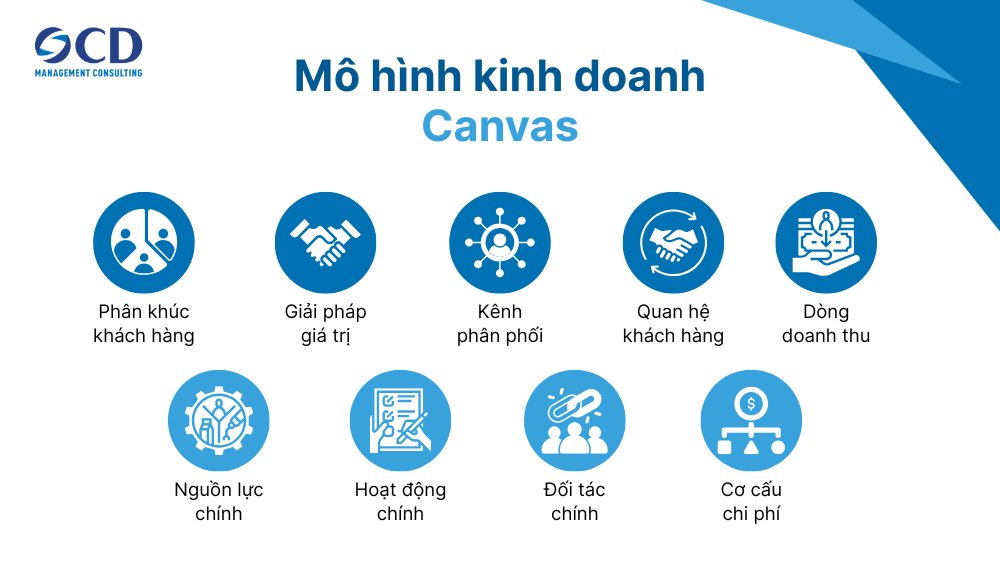 OCD
MANAGEMENT CONSULTING

Mô hình kinh doanh
Canvas

Phân khúc khách hàng

Giải pháp giá trị

Kênh phân phối

Quan hệ khách hàng

Dòng doanh thu

Nguồn lực chính

Hoạt động chính

Đối tác chính

Cơ cấu chi phí